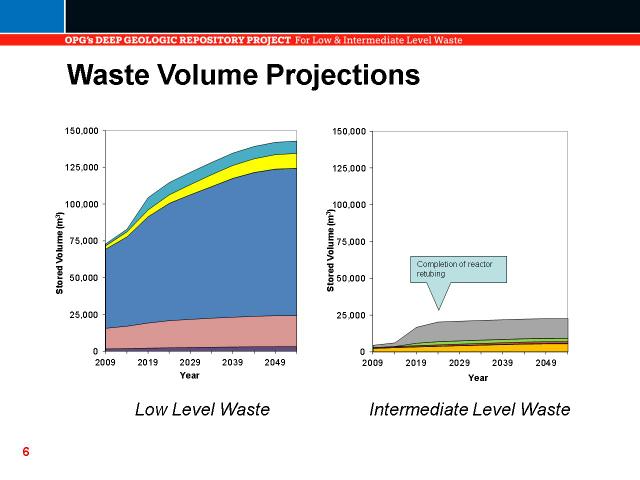 OPG's DEEP GEOLOGIC REPOSITORY PROJECT For Low & Intermediate Level Waste

Waste Volume Projections

150,000
125,000
100,000
75,000
50,000
25,000
0
Stored Volume ($m^3$)
2009 2019 2029 2039 2049
Year

Low Level Waste

150,000
125,000
100,000
75,000
50,000
25,000
0
Stored Volume ($m^3$)
Completion of reactor retubing
2009 2019 2029 2039 2049
Year

Intermediate Level Waste

6